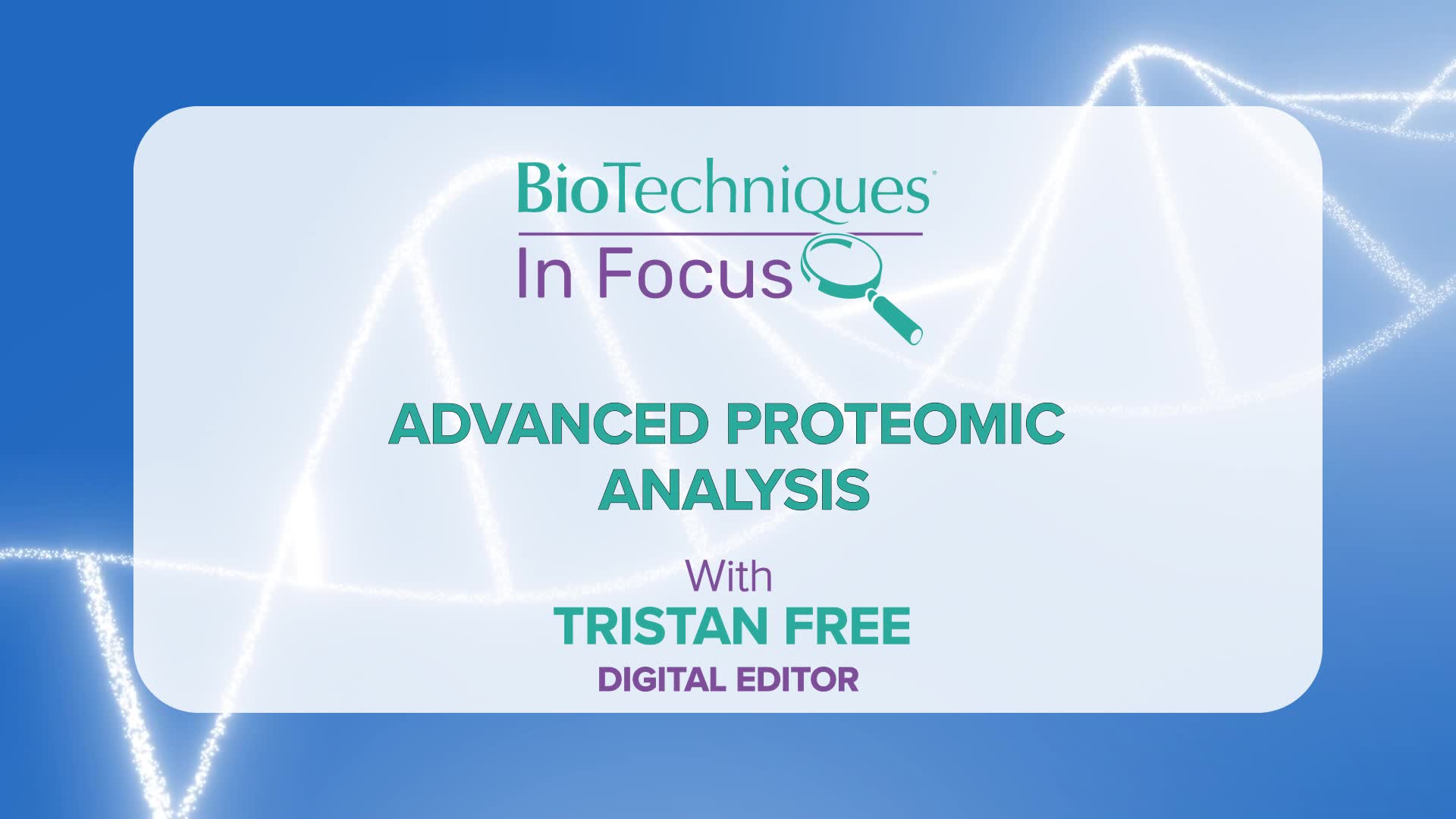 BioTechniques®
In Focus

ADVANCED PROTEOMIC ANALYSIS

With
TRISTAN FREE
DIGITAL EDITOR